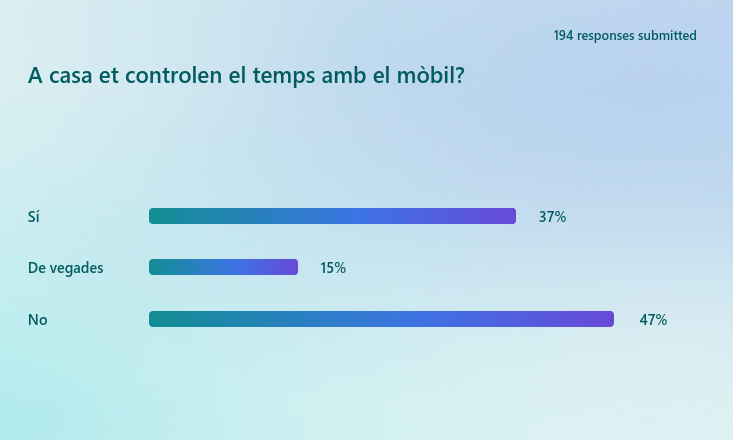 194 responses submitted

A casa et controlen el temps amb el mòbil?

Sí 37%

De vegades 15%

No 47%